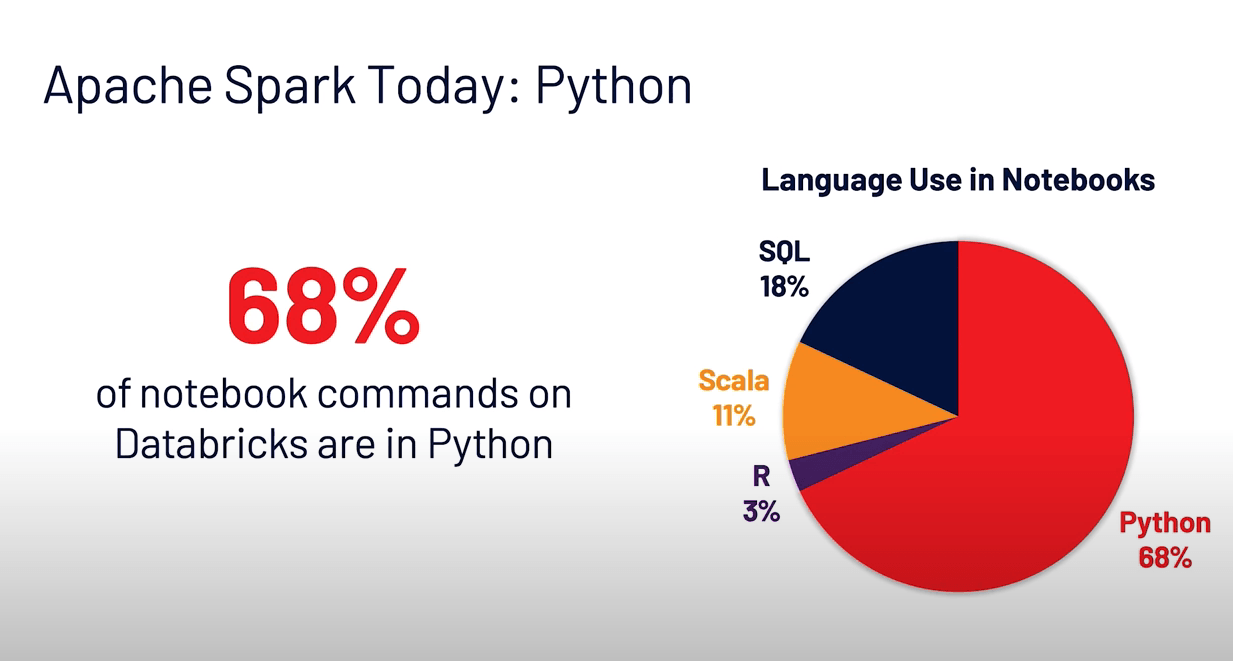 Apache Spark Today: Python

68%

of notebook commands on Databricks are in Python

Language Use in Notebooks

SQL
18%

Scala
11%

R
3%

Python
68%